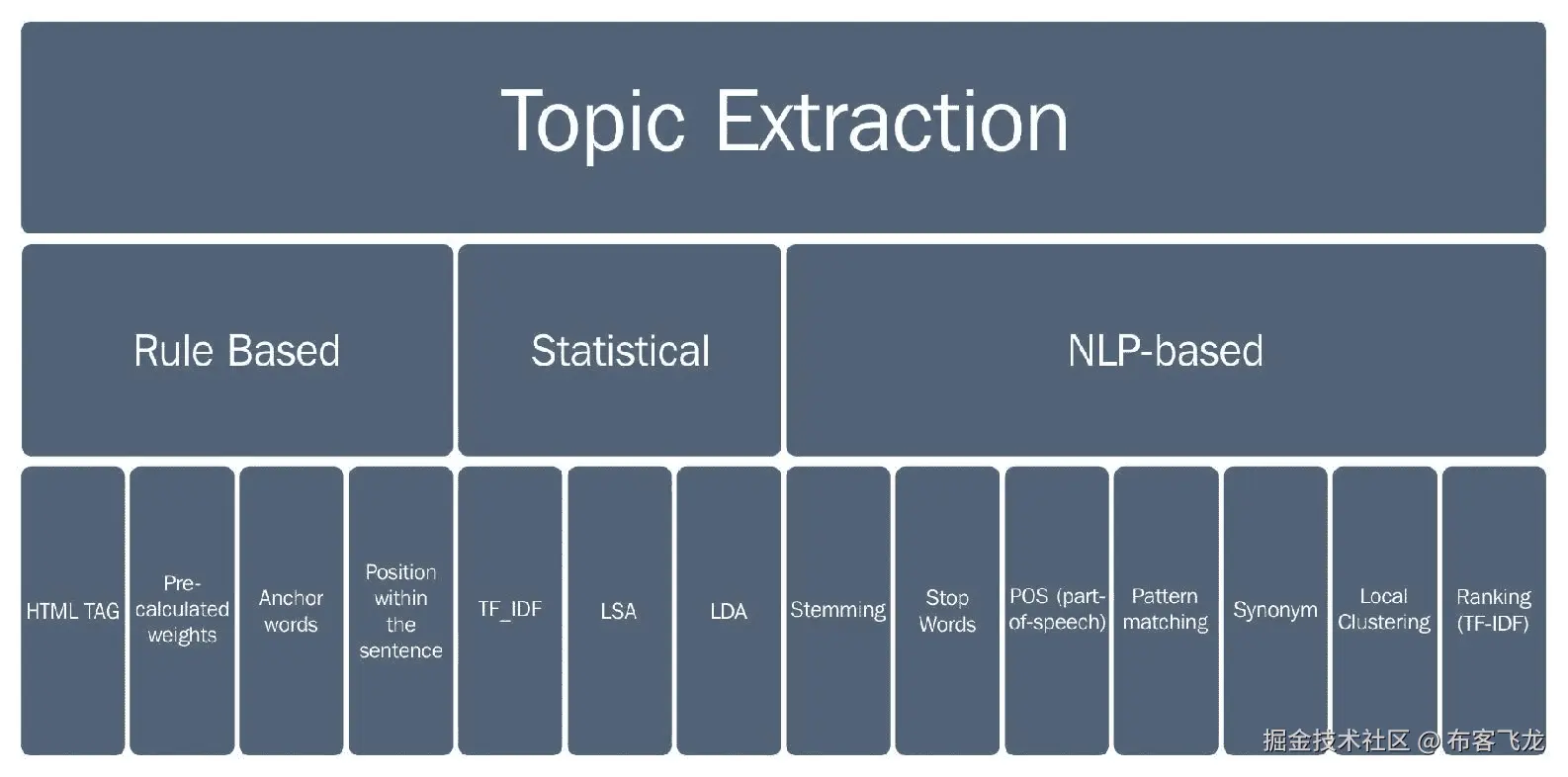 Topic Extraction

Rule Based

Statistical

NLP-based

HTML TAG

Pre-calculated weights

Anchor words

Position within the sentence

TF_IDF

LSA

LDA

Stemming

Stop Words

POS (part-of-speech)

Pattern matching

Synonym

Local Clustering

Ranking (TF-IDF)

掘金技术社区 @ 布客飞龙